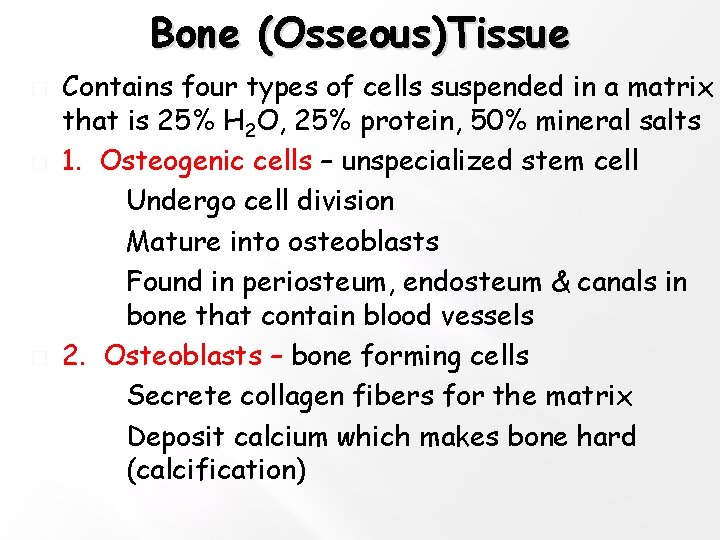 Bone (Osseous)Tissue

Contains four types of cells suspended in a matrix that is 25% $H_2O$, 25% protein, 50% mineral salts

1. Osteogenic cells – unspecialized stem cell

Undergo cell division

Mature into osteoblasts

Found in periosteum, endosteum & canals in bone that contain blood vessels

2. Osteoblasts – bone forming cells

Secrete collagen fibers for the matrix

Deposit calcium which makes bone hard (calcification)